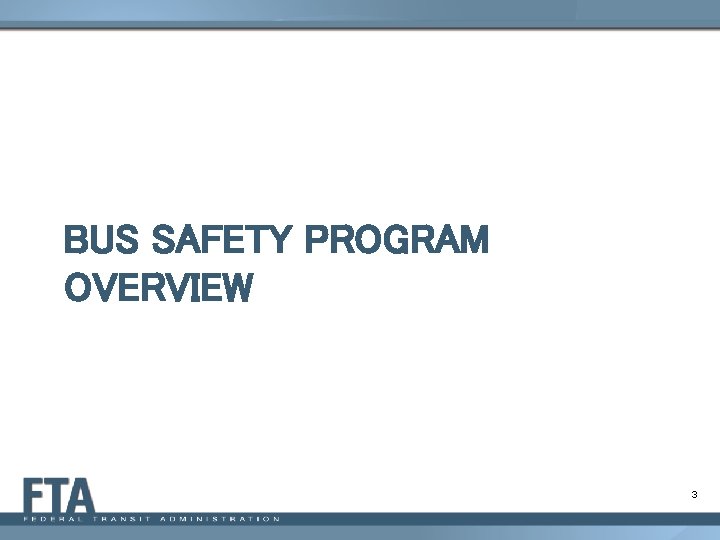 BUS SAFETY PROGRAM OVERVIEW

FTA
FEDERAL TRANSIT ADMINISTRATION

3